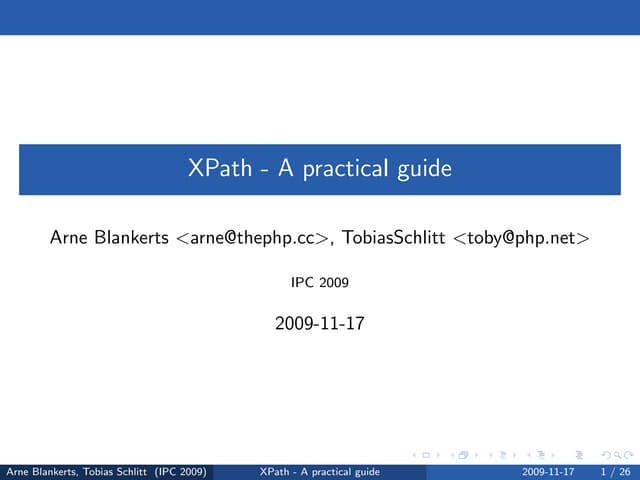 XPath - A practical guide

Arne Blankerts <arne@thephp.cc>, TobiasSchlitt <toby@php.net>

IPC 2009

2009-11-17

Arne Blankerts, Tobias Schlitt (IPC 2009) XPath - A practical guide 2009-11-17 1 / 26